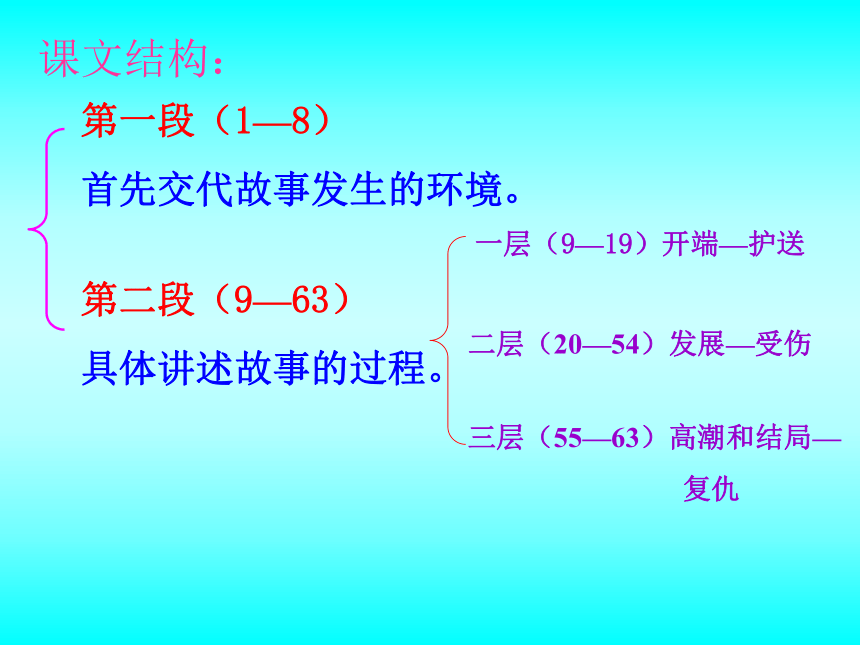 课文结构：

第一段（1—8）

首先交代故事发生的环境。

第二段（9—63）

具体讲述故事的过程。

一层（9—19）开端—护送

二层（20—54）发展—受伤

三层（55—63）高潮和结局—复仇